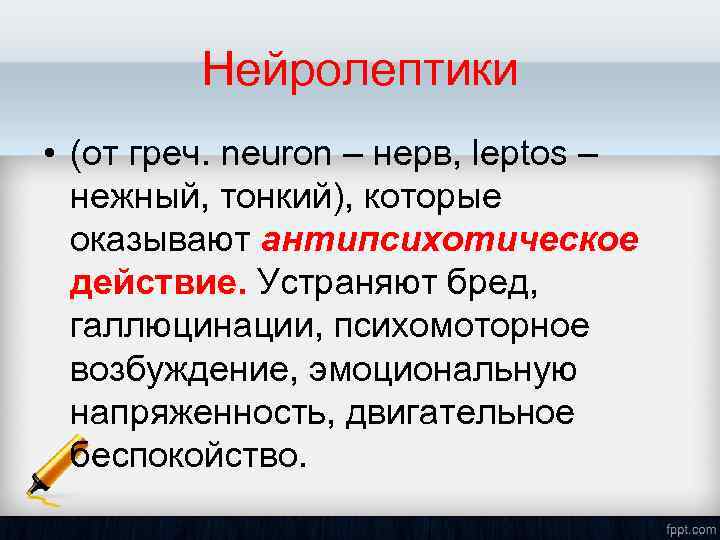 Нейролептики

• (от греч. neuron – нерв, leptos – нежный, тонкий), которые оказывают антипсихотическое действие. Устраняют бред, галлюцинации, психомоторное возбуждение, эмоциональную напряженность, двигательное беспокойство.

fppt.com